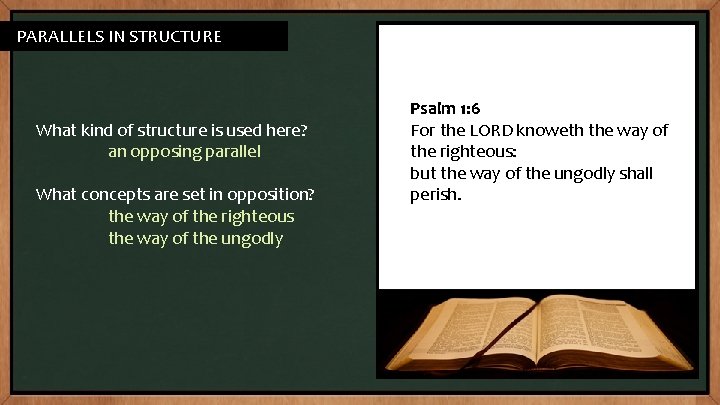 PARALLELS IN STRUCTURE

What kind of structure is used here?
an opposing parallel

What concepts are set in opposition?
the way of the righteous
the way of the ungodly

Psalm 1:6
For the LORD knoweth the way of the righteous:
but the way of the ungodly shall perish.